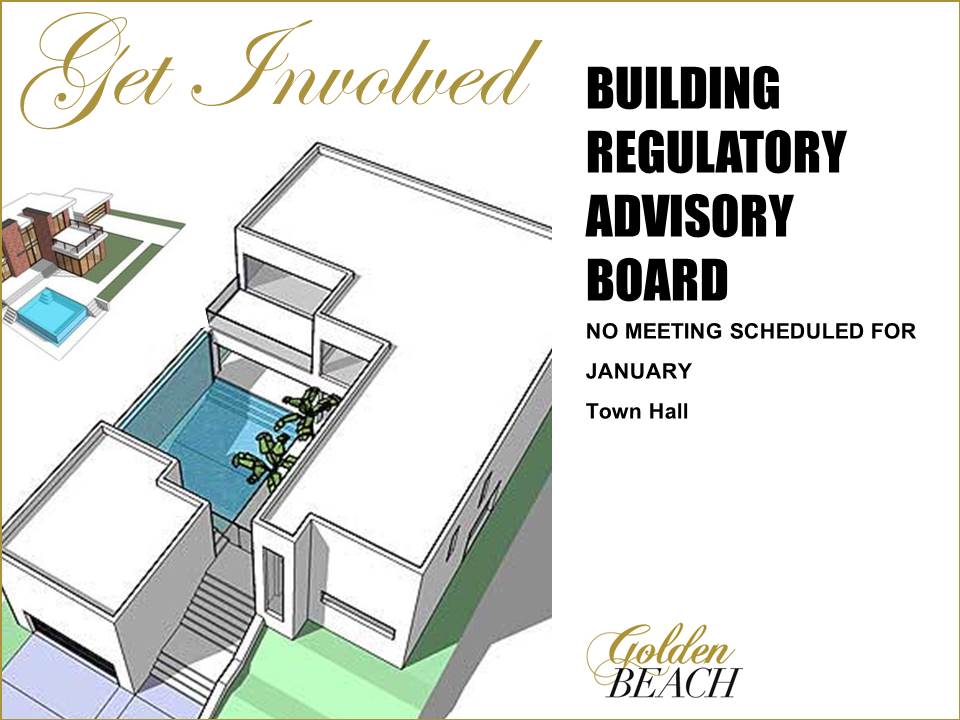 Get Involved

BUILDING REGULATORY ADVISORY BOARD

NO MEETING SCHEDULED FOR JANUARY

Town Hall

Golden BEACH